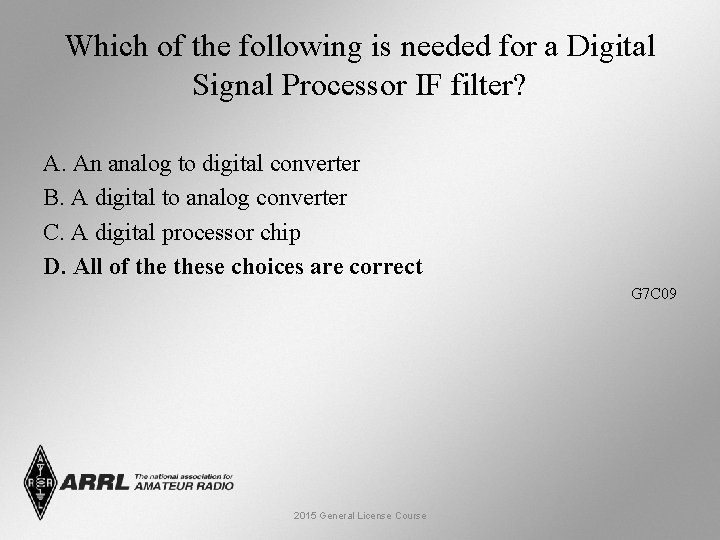 Which of the following is needed for a Digital Signal Processor IF filter?

A. An analog to digital converter
B. A digital to analog converter
C. A digital processor chip
D. All of the these choices are correct

G7C09

ARRL The national association for AMATEUR RADIO

2015 General License Course